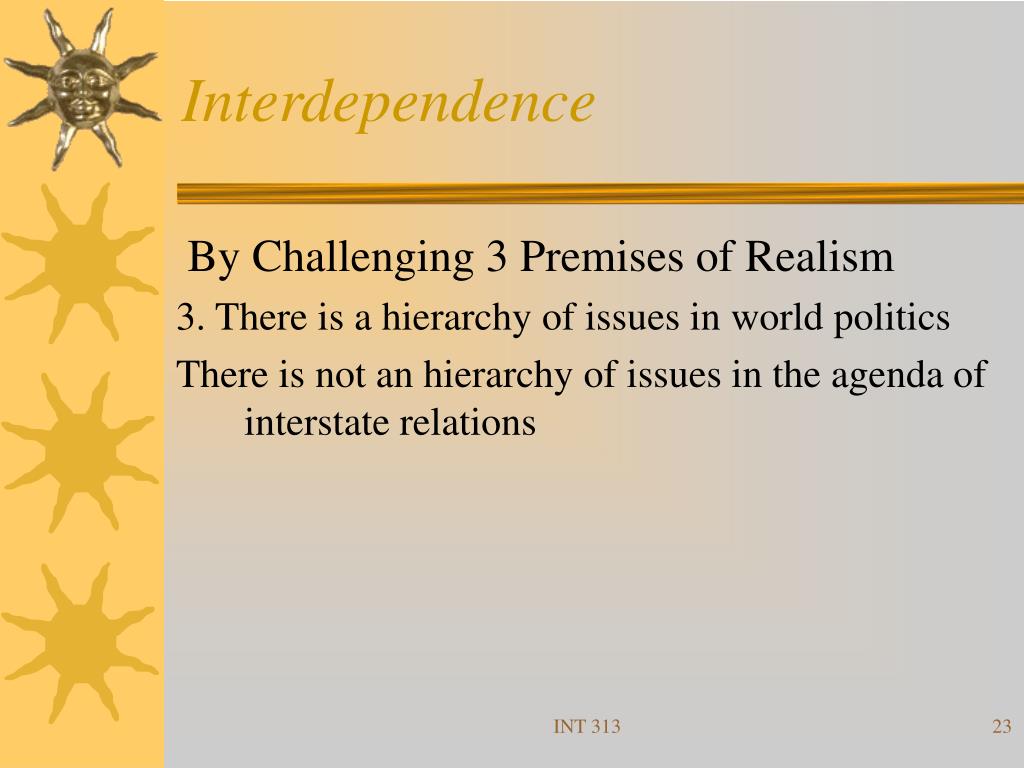 Interdependence

By Challenging 3 Premises of Realism

3. There is a hierarchy of issues in world politics

There is not an hierarchy of issues in the agenda of interstate relations

INT 313

23